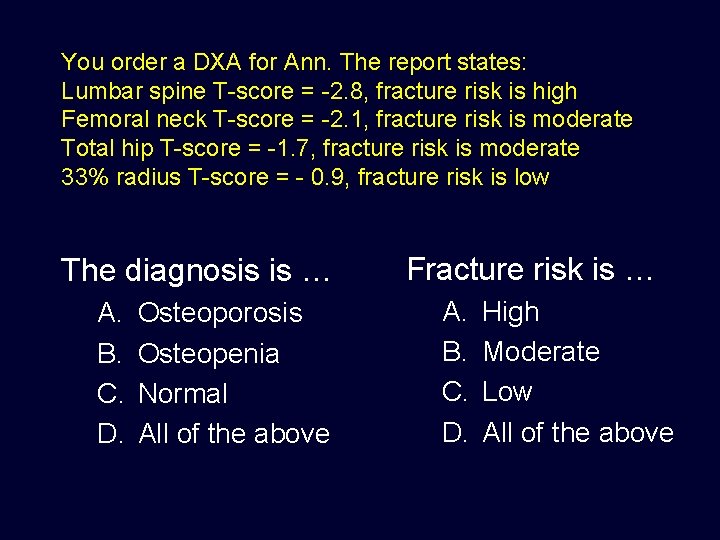 You order a DXA for Ann. The report states:
Lumbar spine T-score = -2.8, fracture risk is high
Femoral neck T-score = -2.1, fracture risk is moderate
Total hip T-score = -1.7, fracture risk is moderate
33% radius T-score = - 0.9, fracture risk is low

The diagnosis is …
A. Osteoporosis
B. Osteopenia
C. Normal
D. All of the above

Fracture risk is …
A. High
B. Moderate
C. Low
D. All of the above